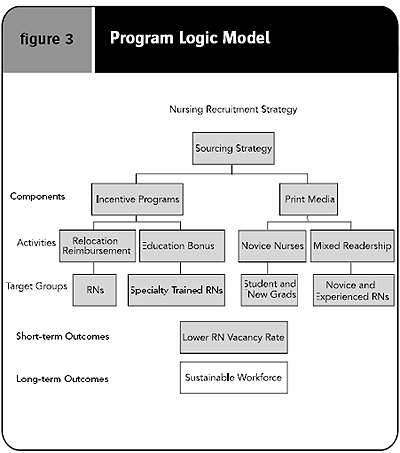 figure 3

Program Logic Model

Nursing Recruitment Strategy

Sourcing Strategy

Components

Incentive Programs

Print Media

Activities

Relocation Reimbursement

Education Bonus

Novice Nurses

Mixed Readership

Target Groups

RNs

Specialty Trained RNs

Student and New Grads

Novice and Experienced RNs

Short-term Outcomes

Lower RN Vacancy Rate

Long-term Outcomes

Sustainable Workforce